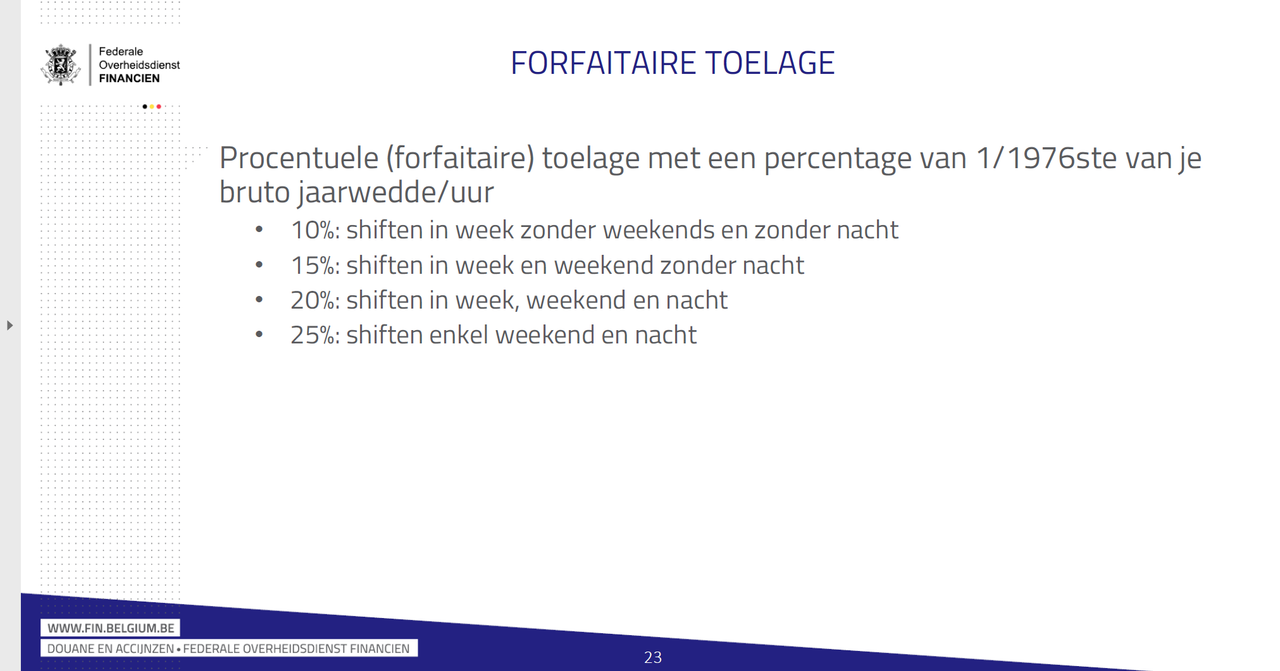 Federale
Overheidsdienst
FINANCIEN

FORFAITAIRE TOELAGE

Procentuele (forfaitaire) toelage met een percentage van 1/1976ste van je bruto jaarwedde/uur

• 10%: shiften in week zonder weekends en zonder nacht
• 15%: shiften in week en weekend zonder nacht
• 20%: shiften in week, weekend en nacht
• 25%: shiften enkel weekend en nacht

WWW.FIN.BELGIUM.BE
DOUANE EN ACCIJNZEN • FEDERALE OVERHEIDSDIENST FINANCIEN

23